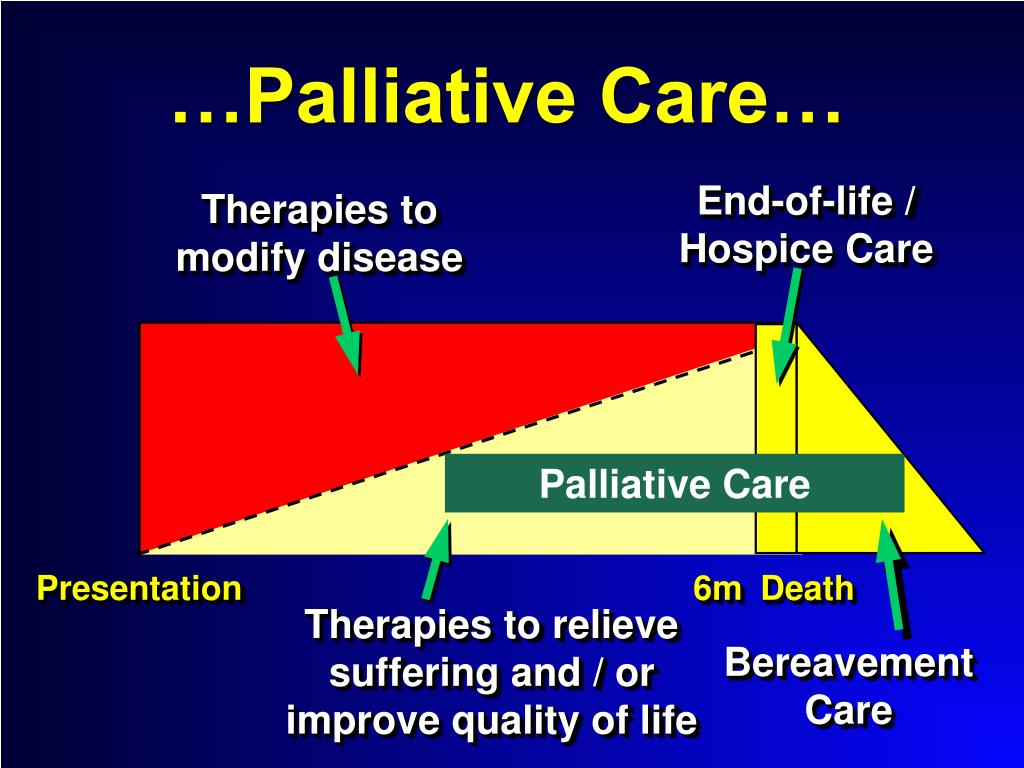 …Palliative Care…

Therapies to modify disease

End-of-life / Hospice Care

Palliative Care

Presentation

6m Death

Therapies to relieve suffering and / or improve quality of life

Bereavement Care